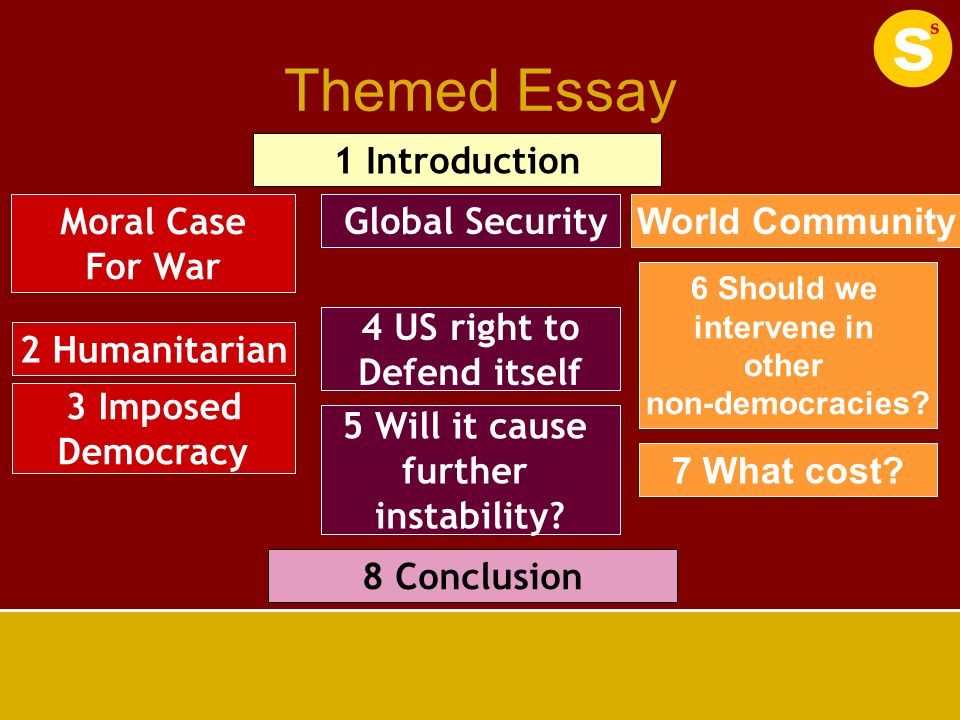 S s

Themed Essay

1 Introduction

Moral Case For War

2 Humanitarian

3 Imposed Democracy

Global Security

4 US right to Defend itself

5 Will it cause further instability?

World Community

6 Should we intervene in other non-democracies?

7 What cost?

8 Conclusion